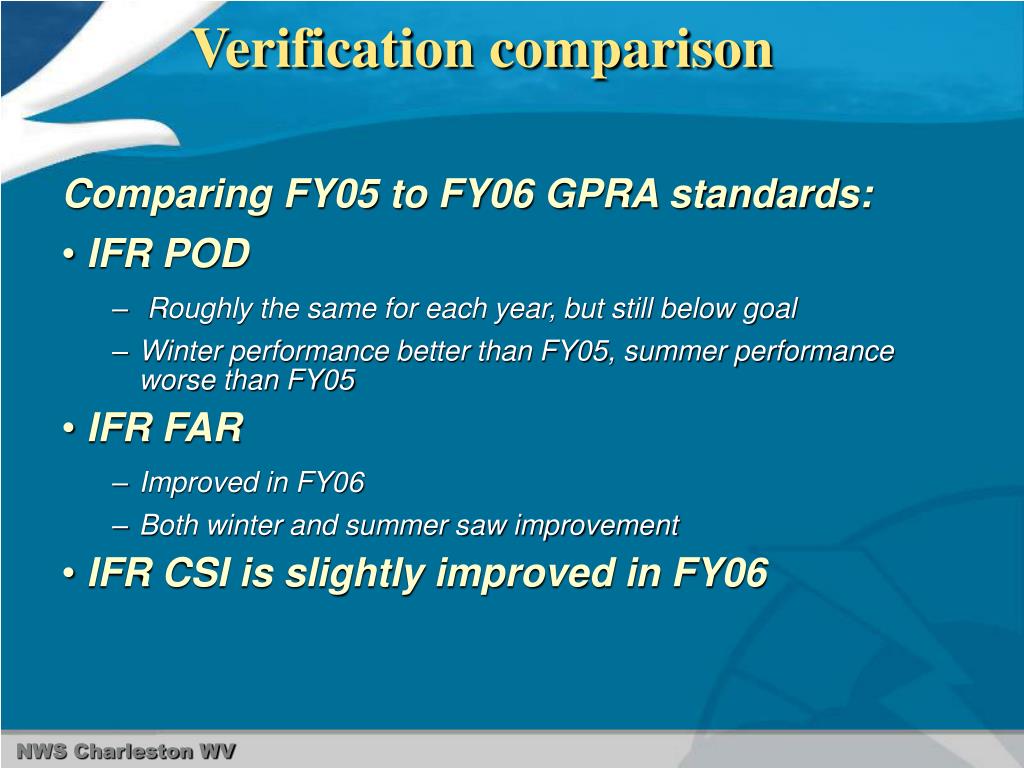 Verification comparison

Comparing FY05 to FY06 GPRA standards:

• IFR POD

– Roughly the same for each year, but still below goal

– Winter performance better than FY05, summer performance worse than FY05

• IFR FAR

– Improved in FY06

– Both winter and summer saw improvement

• IFR CSI is slightly improved in FY06

NWS Charleston WV